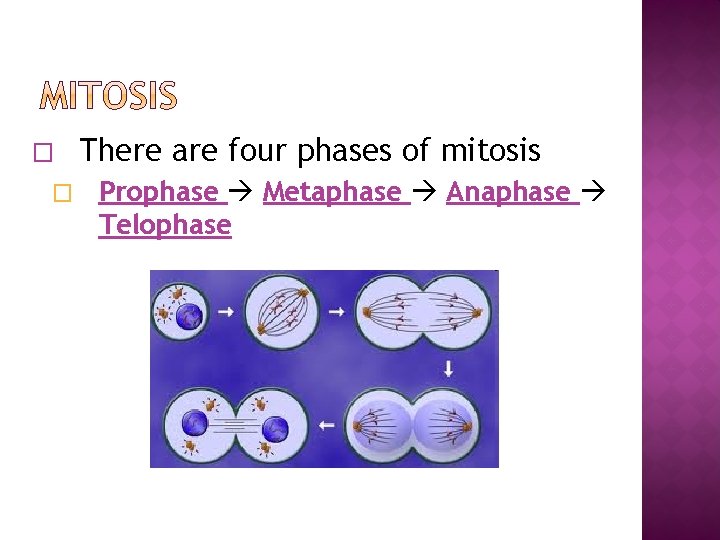 MITOSIS

There are four phases of mitosis

Prophase → Metaphase → Anaphase → Telophase